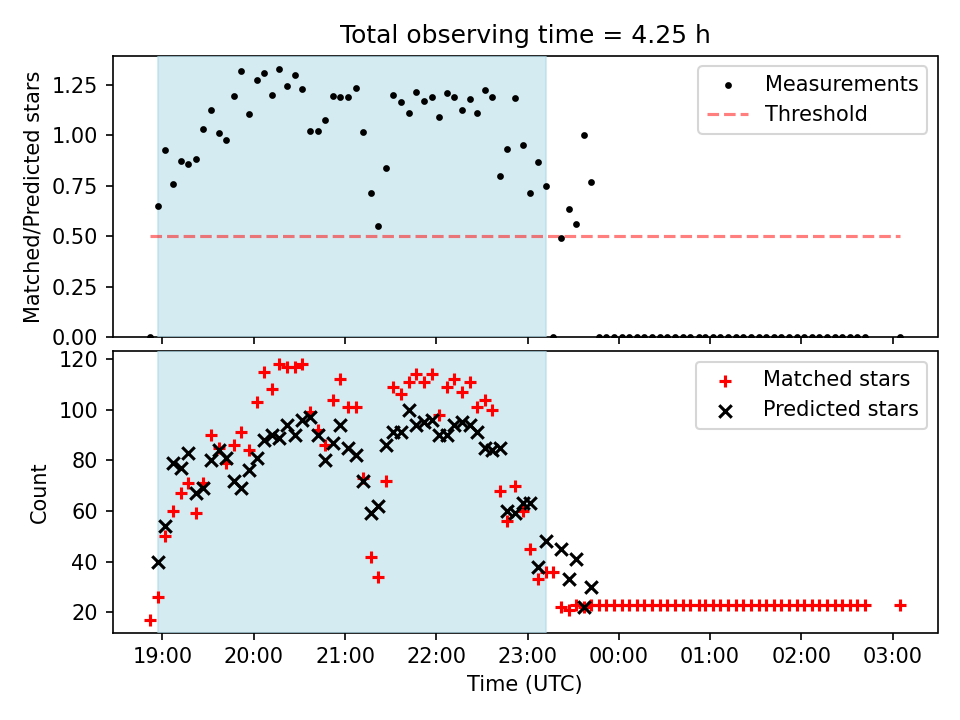 Total observing time = 4.25 h

Matched/Predicted stars

1.25
1.00
0.75
0.50
0.25
0.00

Measurements
Threshold

Count

120
100
80
60
40
20

Matched stars
Predicted stars

19:00
20:00
21:00
22:00
23:00
00:00
01:00
02:00
03:00

Time (UTC)